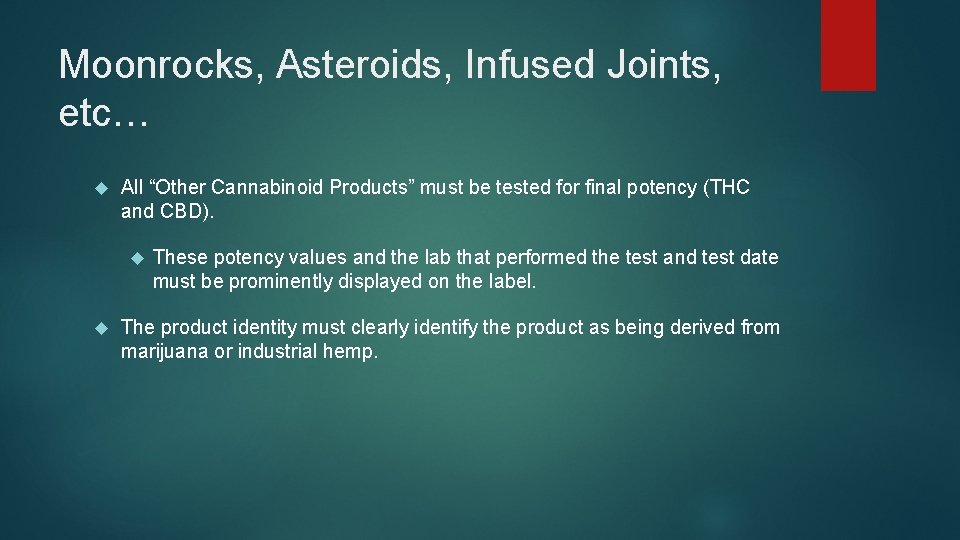 Moonrocks, Asteroids, Infused Joints, etc…

All “Other Cannabinoid Products” must be tested for final potency (THC and CBD).

These potency values and the lab that performed the test and test date must be prominently displayed on the label.

The product identity must clearly identify the product as being derived from marijuana or industrial hemp.